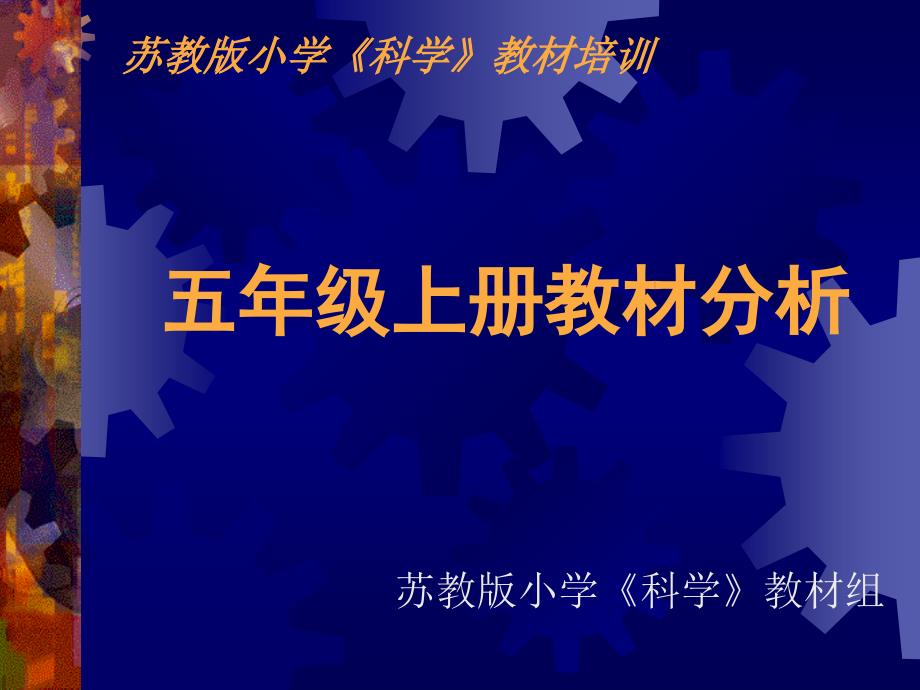 苏教版小学《科学》教材培训

五年级上册教材分析

苏教版小学《科学》教材组